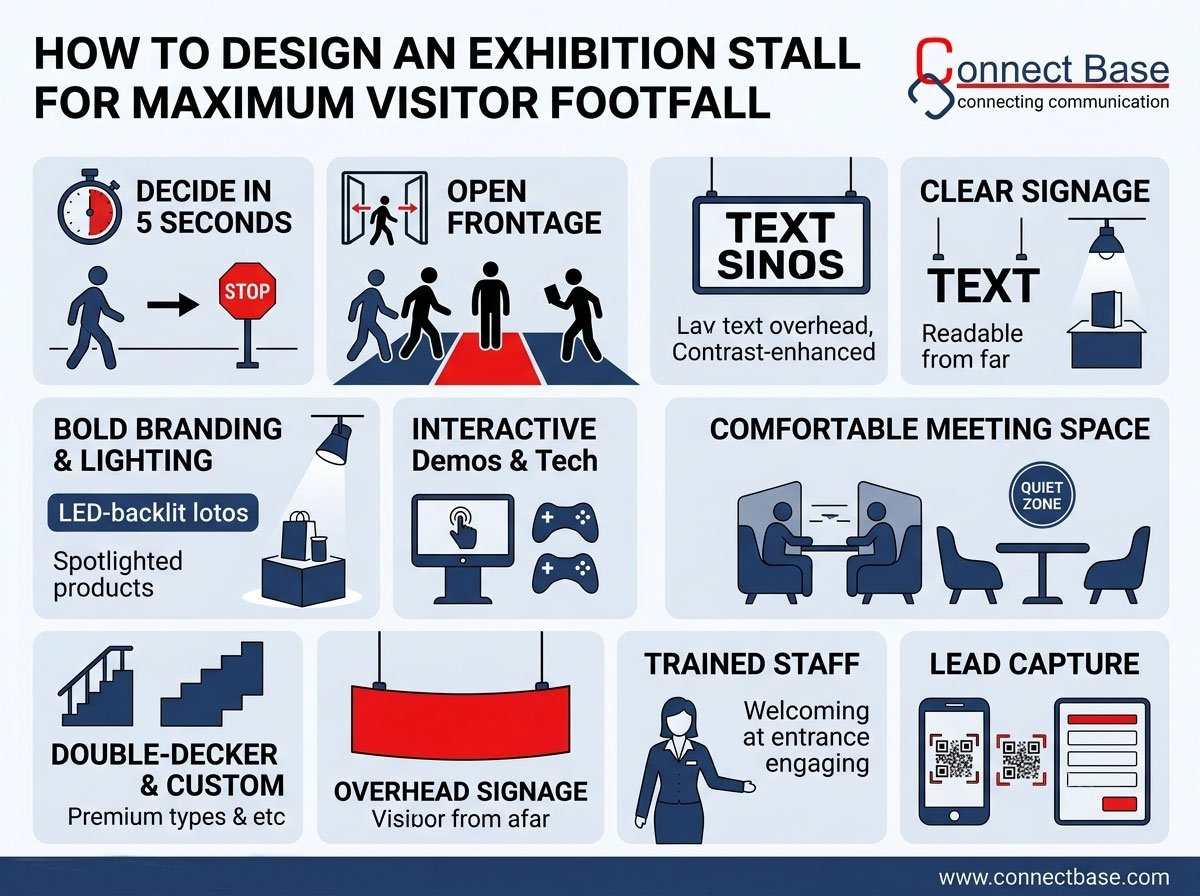 HOW TO DESIGN AN EXHIBITION STALL FOR MAXIMUM VISITOR FOOTFALL

Connect Base
connecting communication

DECIDE IN 5 SECONDS

STOP

OPEN FRONTAGE

TEXT SINOS

Lav text overhead, Contrast-enhanced

CLEAR SIGNAGE

TEXT

Readable from far

BOLD BRANDING & LIGHTING

LED-backlit lotos

Spotlighted products

INTERACTIVE Demos & Tech

COMFORTABLE MEETING SPACE

QUIET ZONE

DOUBLE-DECKER & CUSTOM

Premium types & etc

OVERHEAD SIGNAGE

Visibor from afar

TRAINED STAFF

Welcoming at entrance engaging

LEAD CAPTURE

www.connectbase.com